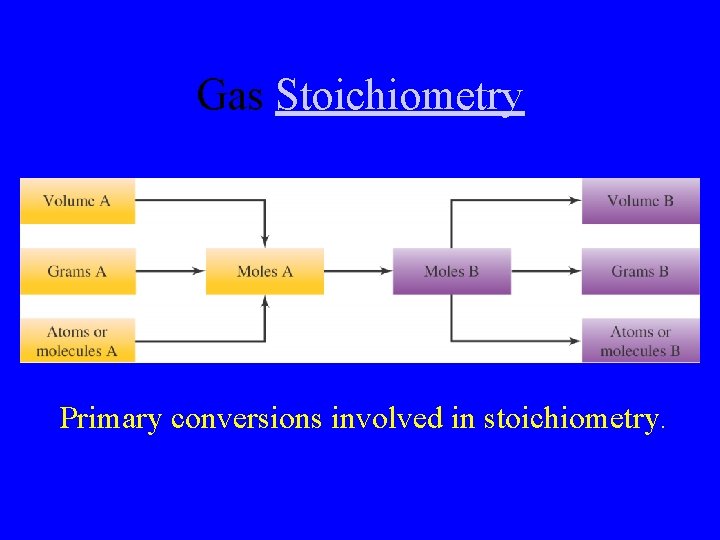 Gas Stoichiometry

Volume A

Grams A

Atoms or molecules A

Moles A

Moles B

Volume B

Grams B

Atoms or molecules B

Primary conversions involved in stoichiometry.